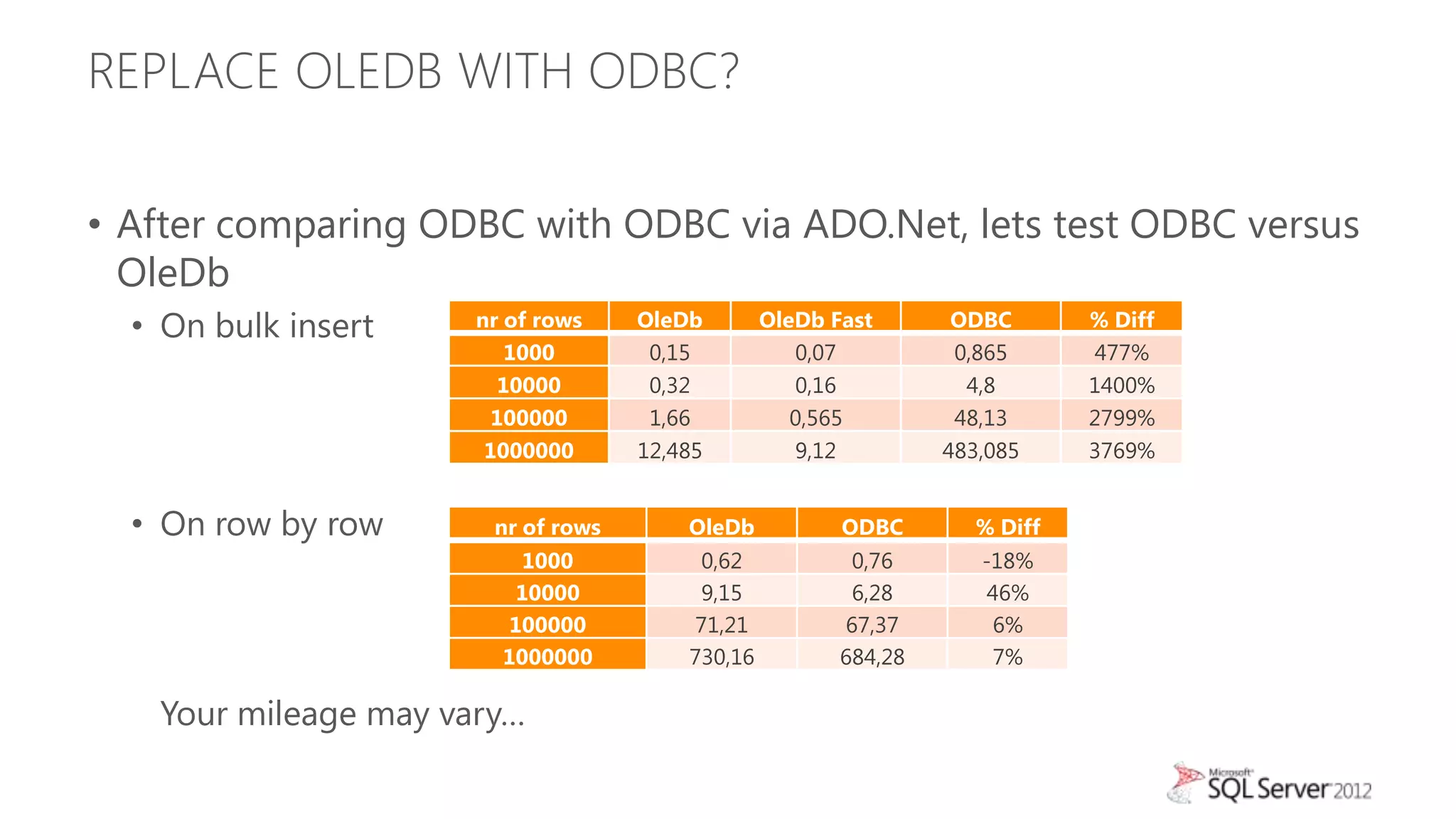 REPLACE OLEDB WITH ODBC?

• After comparing ODBC with ODBC via ADO.Net, lets test ODBC versus OleDb

• On bulk insert

| nr of rows | OleDb | OleDb Fast | ODBC | % Diff |
|---|---|---|---|---|
| 1000 | 0,15 | 0,07 | 0,865 | 477% |
| 10000 | 0,32 | 0,16 | 4,8 | 1400% |
| 100000 | 1,66 | 0,565 | 48,13 | 2799% |
| 1000000 | 12,485 | 9,12 | 483,085 | 3769% |

• On row by row

| nr of rows | OleDb | ODBC | % Diff |
|---|---|---|---|
| 1000 | 0,62 | 0,76 | -18% |
| 10000 | 9,15 | 6,28 | 46% |
| 100000 | 71,21 | 67,37 | 6% |
| 1000000 | 730,16 | 684,28 | 7% |

Your mileage may vary...

Microsoft SQL Server 2012